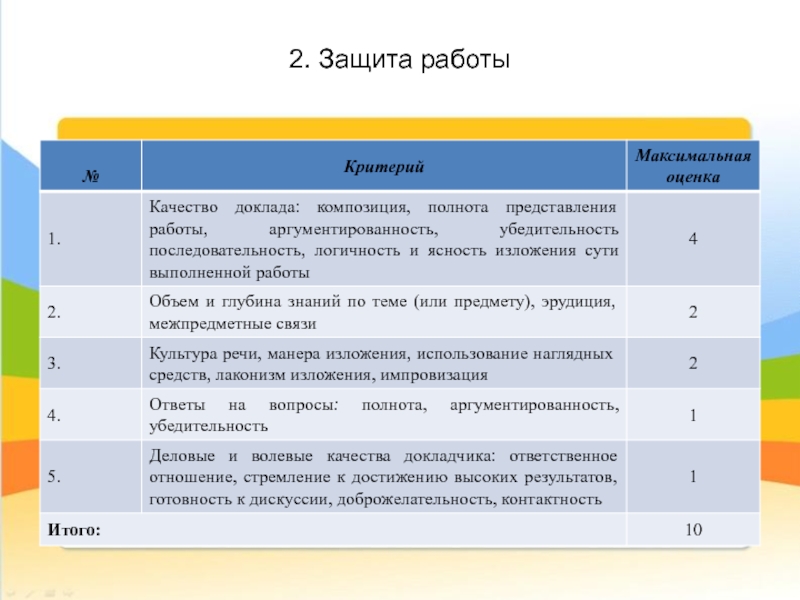 2. Защита работы

| № | Критерий | Максимальная оценка |
|---|---|---|
| 1. | Качество доклада: композиция, полнота представления работы, аргументированность, убедительность последовательность, логичность и ясность изложения сути выполненной работы | 4 |
| 2. | Объем и глубина знаний по теме (или предмету), эрудиция, межпредметные связи | 2 |
| 3. | Культура речи, манера изложения, использование наглядных средств, лаконизм изложения, импровизация | 2 |
| 4. | Ответы на вопросы: полнота, аргументированность, убедительность | 1 |
| 5. | Деловые и волевые качества докладчика: ответственное отношение, стремление к достижению высоких результатов, готовность к дискуссии, доброжелательность, контактность | 1 |
| Итого: | | 10 |